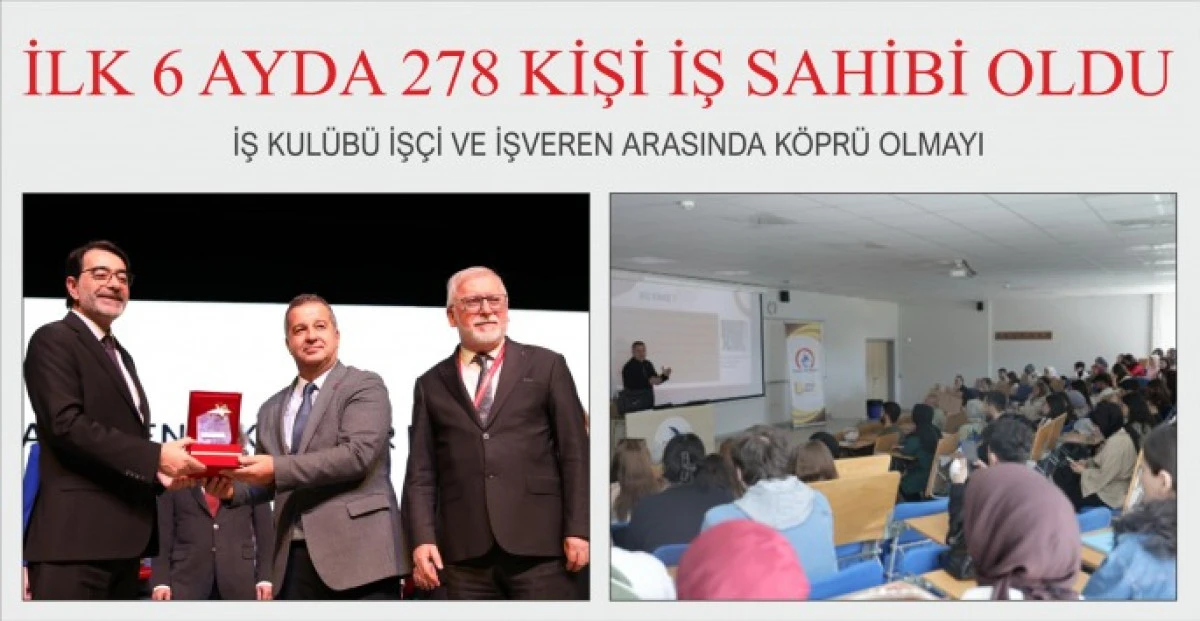 İLK 6 AYDA 278 KİŞİ İŞ SAHİBİ OLDU

İŞ KULÜBÜ İŞÇİ VE İŞVEREN ARASINDA KÖPRÜ OLMAYI